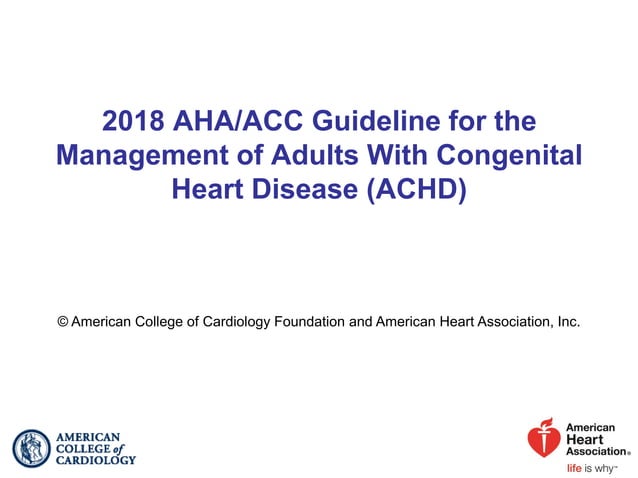 2018 AHA/ACC Guideline for the Management of Adults With Congenital Heart Disease (ACHD)

© American College of Cardiology Foundation and American Heart Association, Inc.

AMERICAN COLLEGE of CARDIOLOGY

American Heart Association®

life is why™